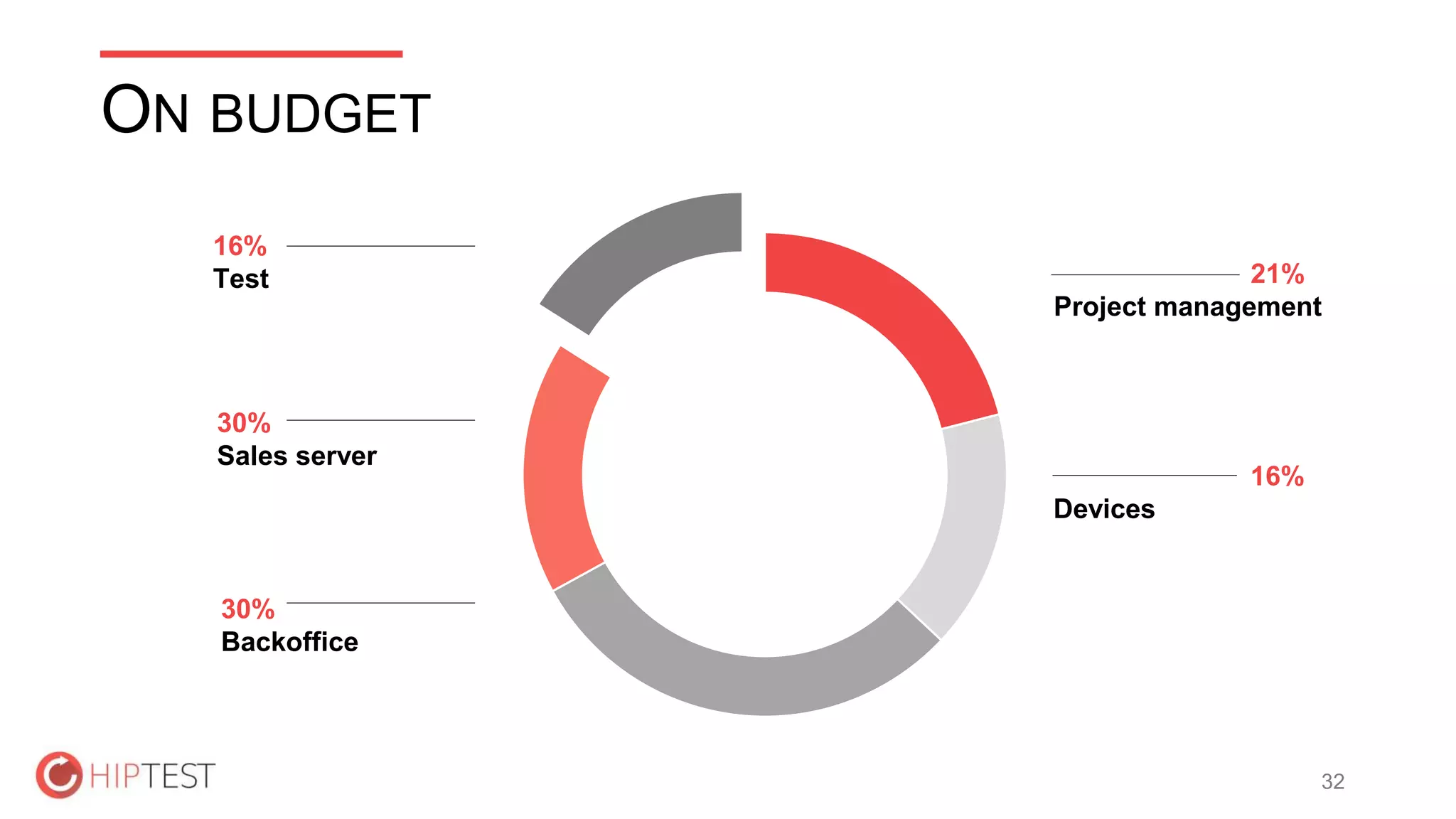 ON BUDGET

16%
Test

30%
Sales server

30%
Backoffice

21%
Project management

16%
Devices

HIPTEST

32